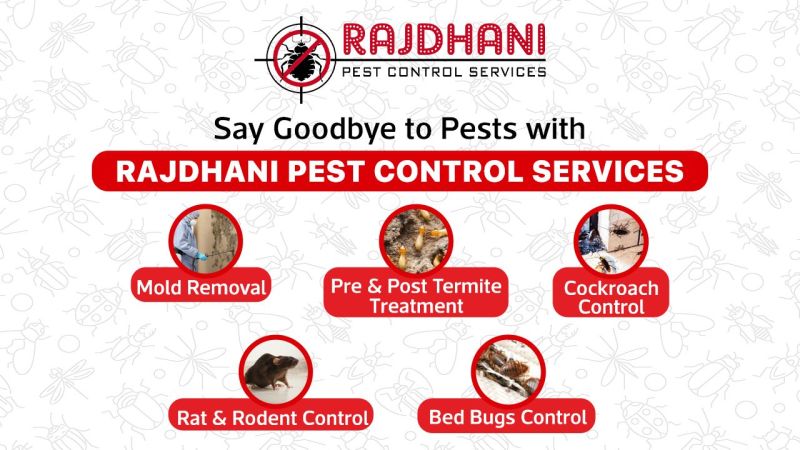 RAJDHANI
PEST CONTROL SERVICES

Say Goodbye to Pests with

RAJDHANI PEST CONTROL SERVICES

Mold Removal

Pre & Post Termite Treatment

Cockroach Control

Rat & Rodent Control

Bed Bugs Control